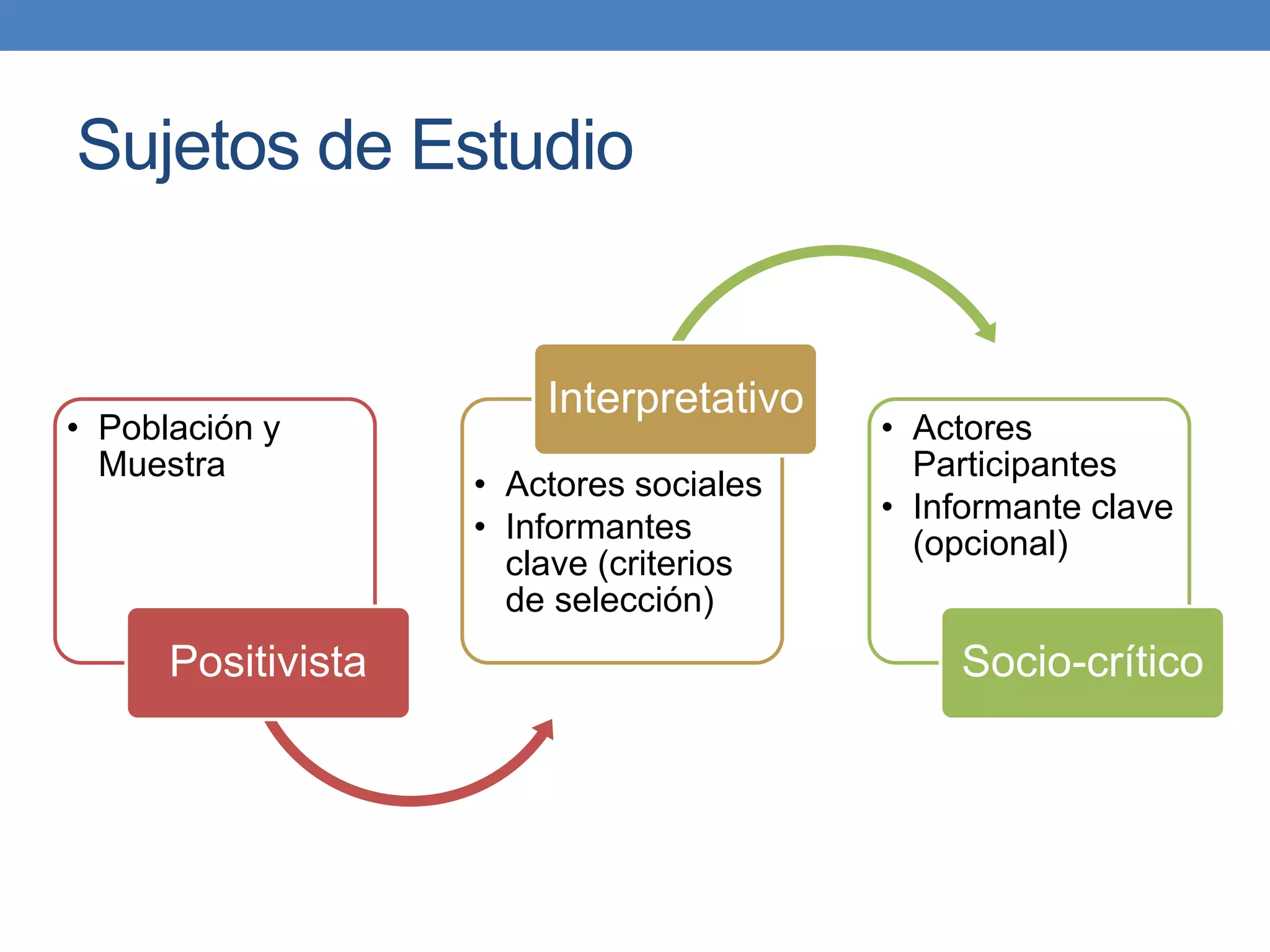 Sujetos de Estudio

• Población y Muestra

Positivista

Interpretativo

• Actores sociales
• Informantes clave (criterios de selección)

• Actores Participantes
• Informante clave (opcional)

Socio-crítico